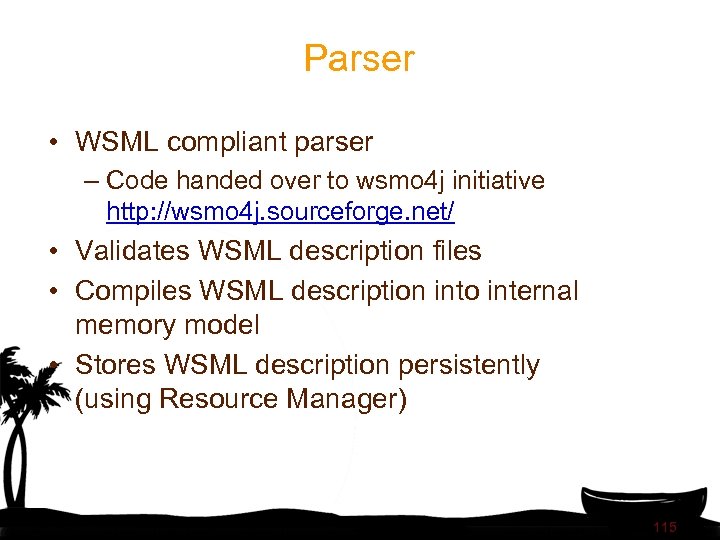 Parser

• WSML compliant parser
– Code handed over to wsmo4j initiative http://wsmo4j.sourceforge.net/

• Validates WSML description files

• Compiles WSML description into internal memory model

• Stores WSML description persistently (using Resource Manager)

115